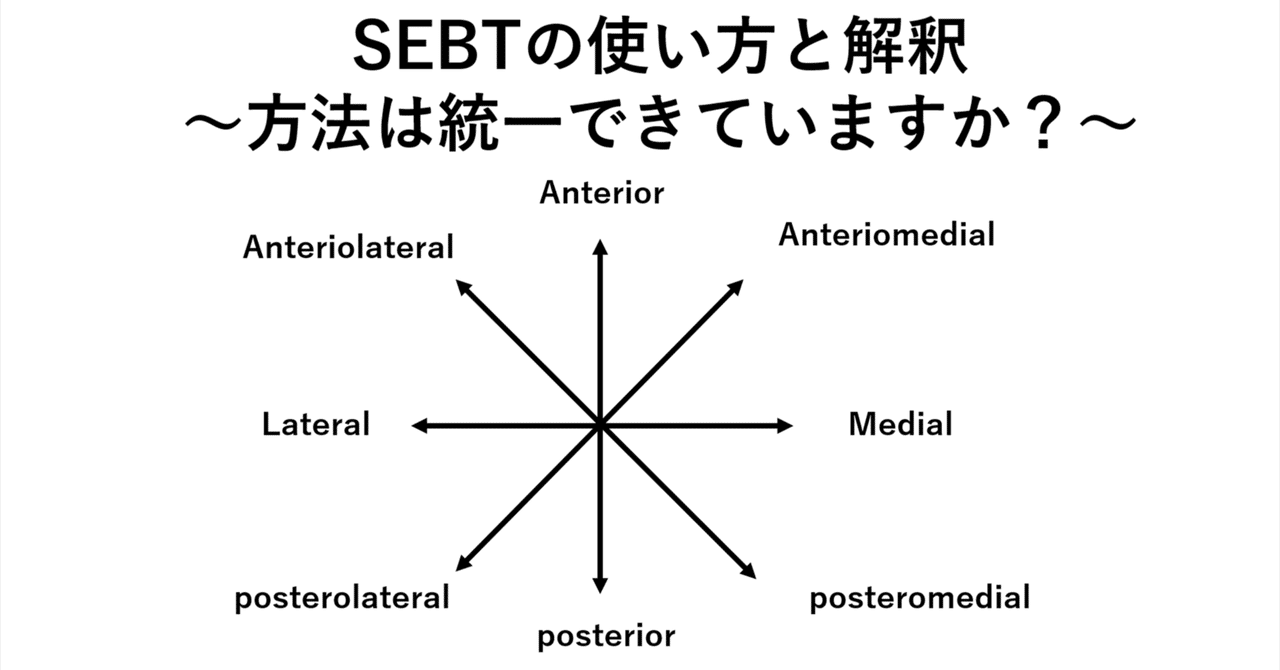 SEBTの使い方と解釈
〜方法は統一できていますか？〜

Anterior

Anteriolateral

Anteriomedial

Lateral

Medial

posterolateral

posteromedial

posterior